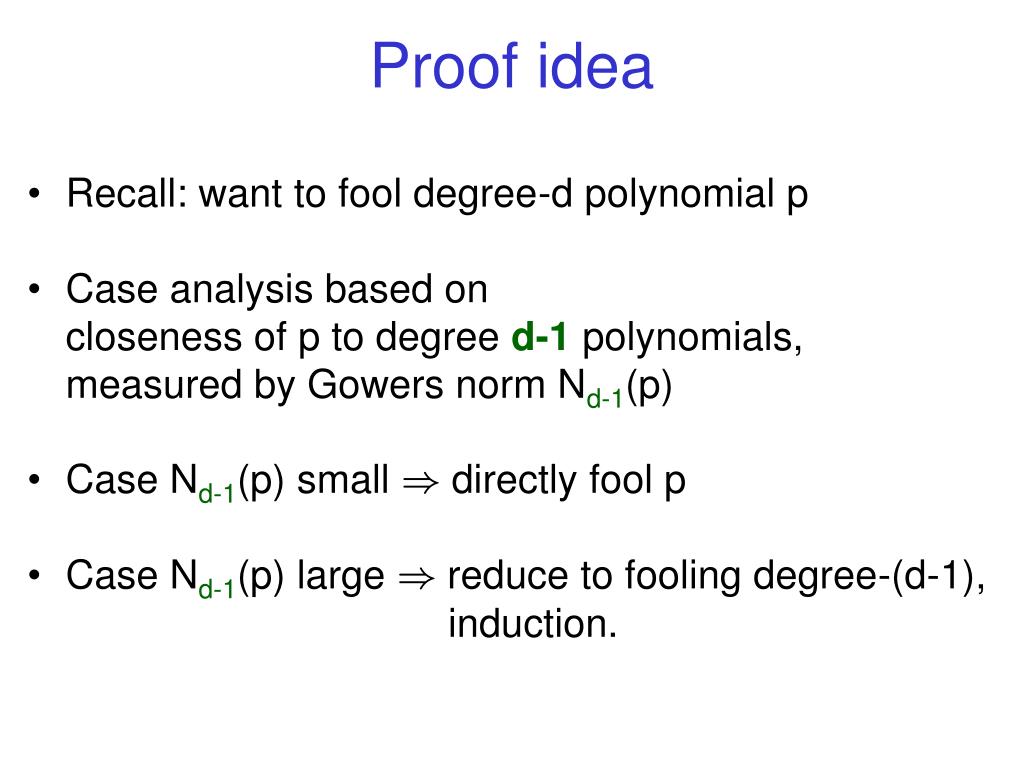 Proof idea

• Recall: want to fool degree-d polynomial p

• Case analysis based on closeness of p to degree d-1 polynomials, measured by Gowers norm $N_{d-1}(p)$

• Case $N_{d-1}(p)$ small $\Rightarrow$ directly fool p

• Case $N_{d-1}(p)$ large $\Rightarrow$ reduce to fooling degree-(d-1), induction.